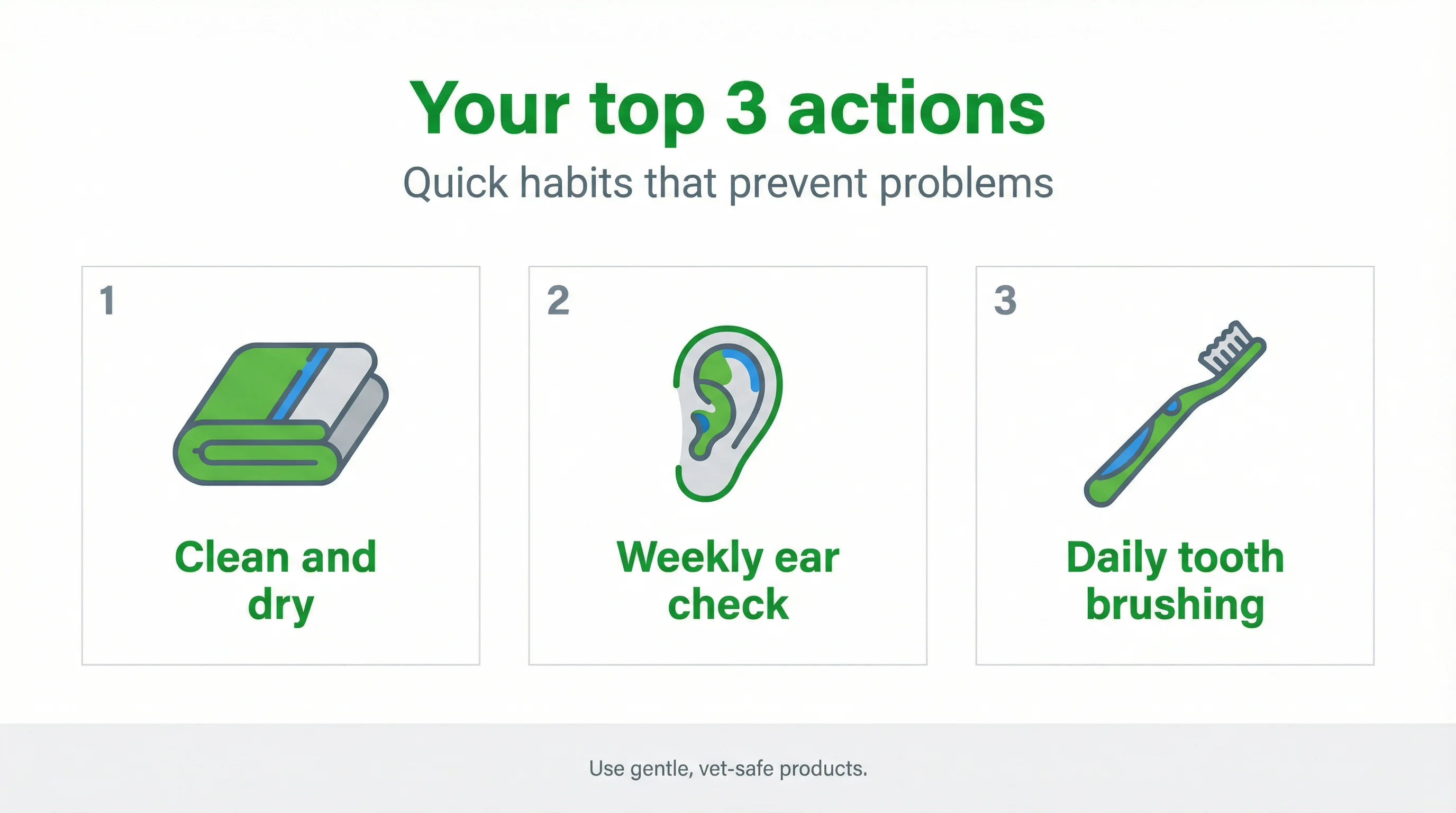 Your top 3 actions

Quick habits that prevent problems

1

Clean and dry

2

Weekly ear check

3

Daily tooth brushing

Use gentle, vet-safe products.